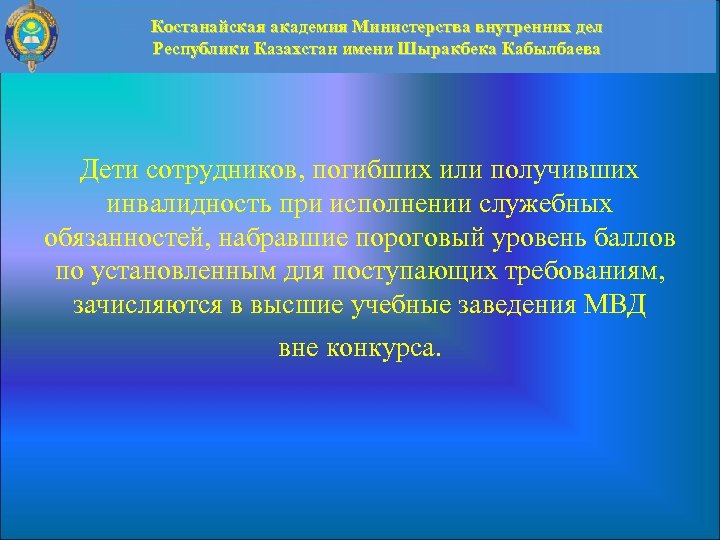 Костанайская академия Министерства внутренних дел Республики Казахстан имени Шыракбека Кабылбаева

Дети сотрудников, погибших или получивших инвалидность при исполнении служебных обязанностей, набравшие пороговый уровень баллов по установленным для поступающих требованиям, зачисляются в высшие учебные заведения МВД

вне конкурса.